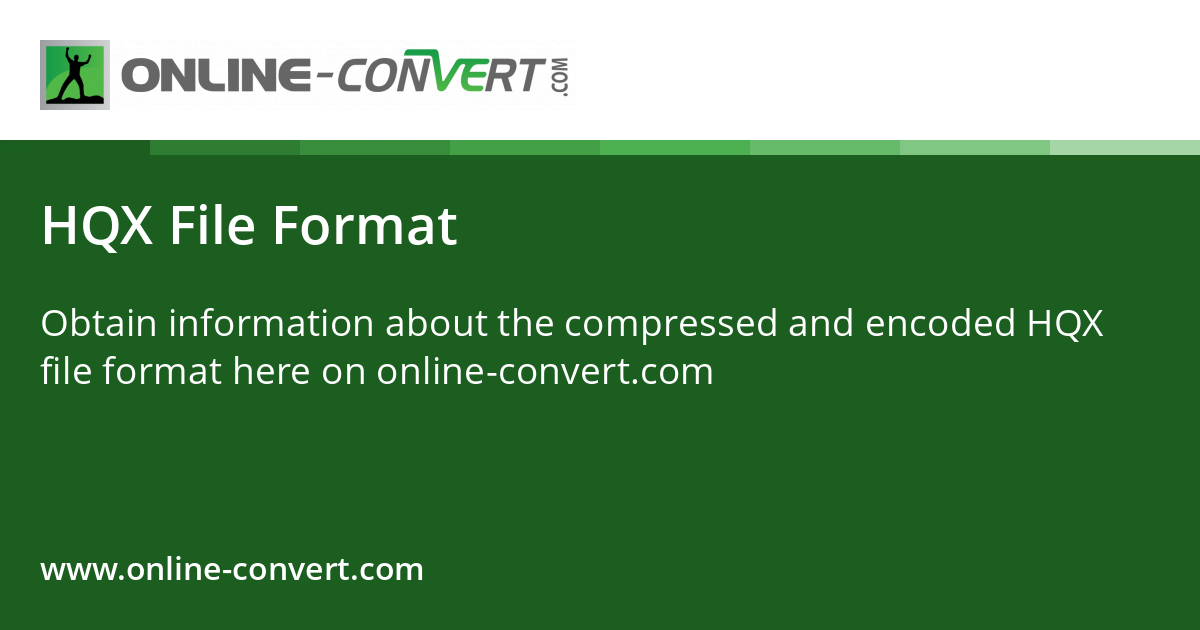 ONLINE-CONVERT.COM

HQX File Format

Obtain information about the compressed and encoded HQX file format here on online-convert.com

www.online-convert.com